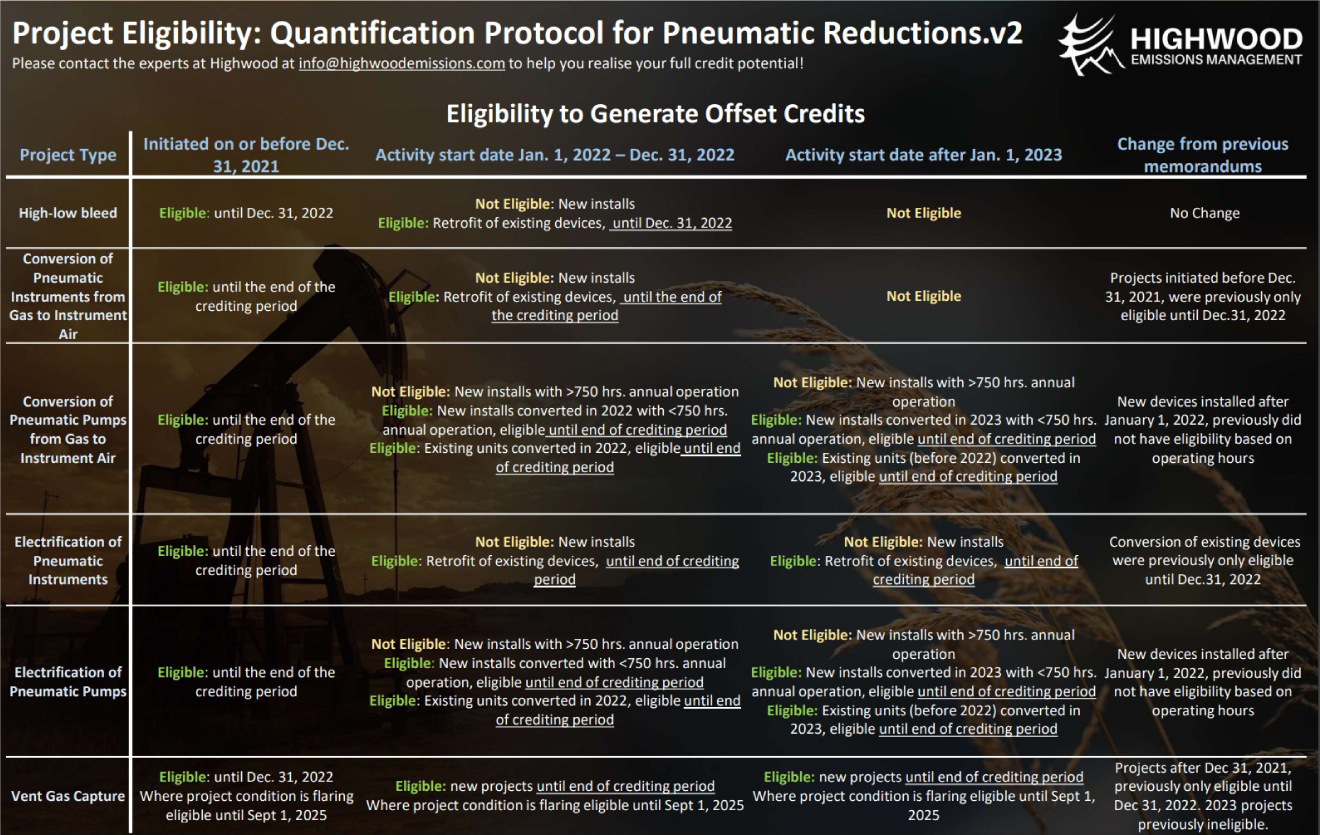 Project Eligibility: Quantification Protocol for Pneumatic Reductions.v2

Please contact the experts at Highwood at info@highwoodemissions.com to help you realise your full credit potential!

HIGHWOOD
EMISSIONS MANAGEMENT

Eligibility to Generate Offset Credits

| Project Type | Initiated on or before Dec. 31, 2021 | Activity start date Jan. 1, 2022 – Dec. 31, 2022 | Activity start date after Jan. 1, 2023 | Change from previous memorandums |
|---|---|---|---|---|
| High-low bleed | Eligible: until Dec. 31, 2022 | Not Eligible: New installs Eligible: Retrofit of existing devices, until Dec. 31, 2022 | Not Eligible | No Change |
| Conversion of Pneumatic Instruments from Gas to Instrument Air | Eligible: until the end of the crediting period | Not Eligible: New installs Eligible: Retrofit of existing devices, until the end of the crediting period | Not Eligible | Projects initiated before Dec. 31, 2021, were previously only eligible until Dec.31, 2022 |
| Conversion of Pneumatic Pumps from Gas to Instrument Air | Eligible: until the end of the crediting period | Not Eligible: New installs with >750 hrs. annual operation Eligible: New installs converted in 2022 with <750 hrs. annual operation, eligible until end of crediting period Eligible: Existing units converted in 2022, eligible until end of crediting period | Not Eligible: New installs with >750 hrs. annual operation Eligible: New installs converted in 2023 with <750 hrs. annual operation, eligible until end of crediting period Eligible: Existing units (before 2022) converted in 2023, eligible until end of crediting period | New devices installed after January 1, 2022, previously did not have eligibility based on operating hours |
| Electrification of Pneumatic Instruments | Eligible: until the end of the crediting period | Not Eligible: New installs Eligible: Retrofit of existing devices, until end of crediting period | Not Eligible: New installs Eligible: Retrofit of existing devices, until end of crediting period | Conversion of existing devices were previously only eligible until Dec.31, 2022 |
| Electrification of Pneumatic Pumps | Eligible: until the end of the crediting period | Not Eligible: New installs with >750 hrs. annual operation Eligible: New installs converted with <750 hrs. annual operation, eligible until end of crediting period Eligible: Existing units converted in 2022, eligible until end of crediting period | Not Eligible: New installs with >750 hrs. annual operation Eligible: New installs converted in 2023 with <750 hrs. annual operation, eligible until end of crediting period Eligible: Existing units (before 2022) converted in 2023, eligible until end of crediting period | New devices installed after January 1, 2022, previously did not have eligibility based on operating hours |
| Vent Gas Capture | Eligible: until Dec. 31, 2022 Where project condition is flaring eligible until Sept 1, 2025 | Eligible: new projects until end of crediting period Where project condition is flaring eligible until Sept 1, 2025 | Eligible: new projects until end of crediting period Where project condition is flaring eligible until Sept 1, 2025 | Projects after Dec 31, 2021, previously only eligible until Dec 31, 2022. 2023 projects previously ineligible. |